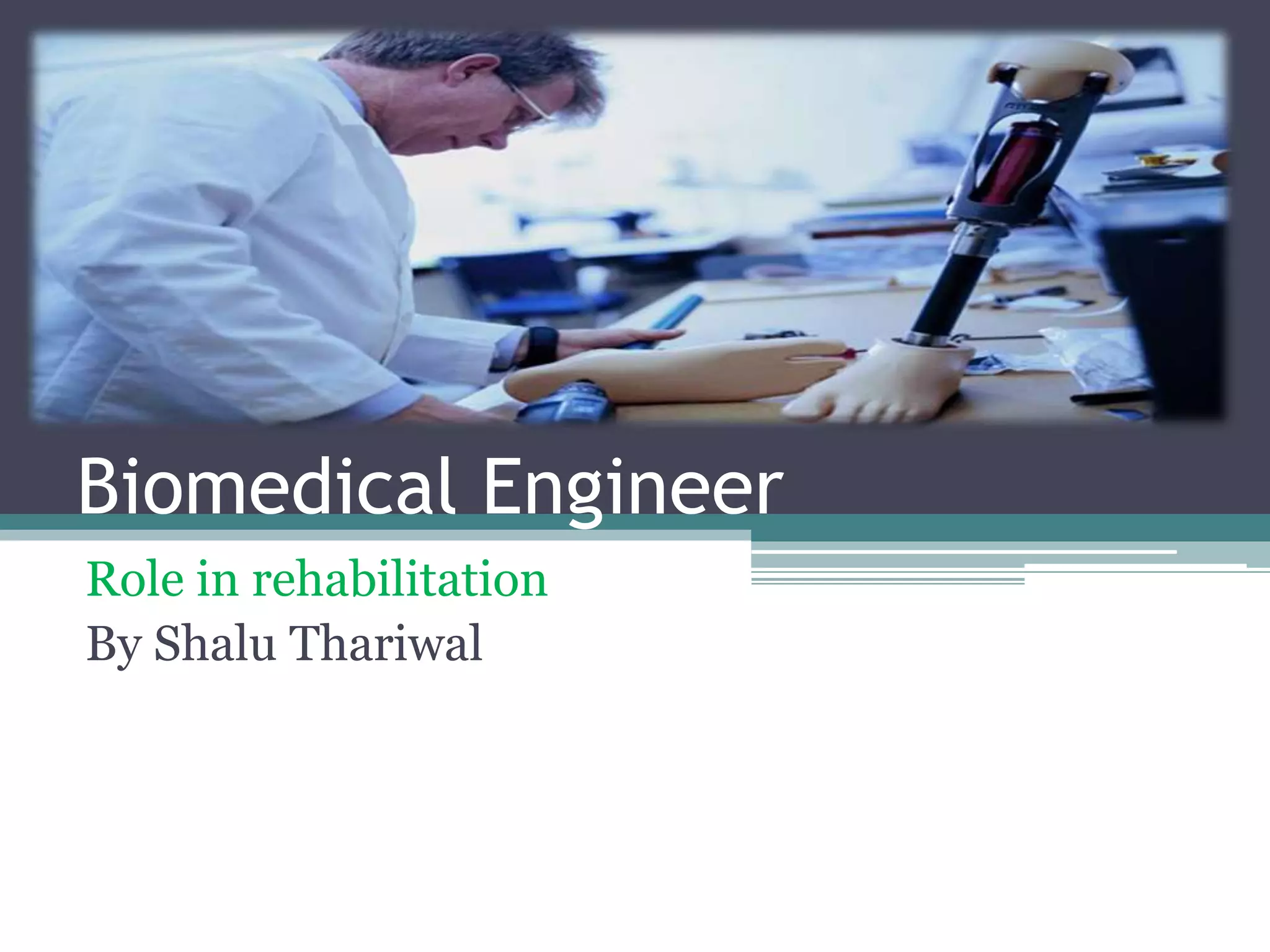 Biomedical Engineer

Role in rehabilitation

By Shalu Thariwal